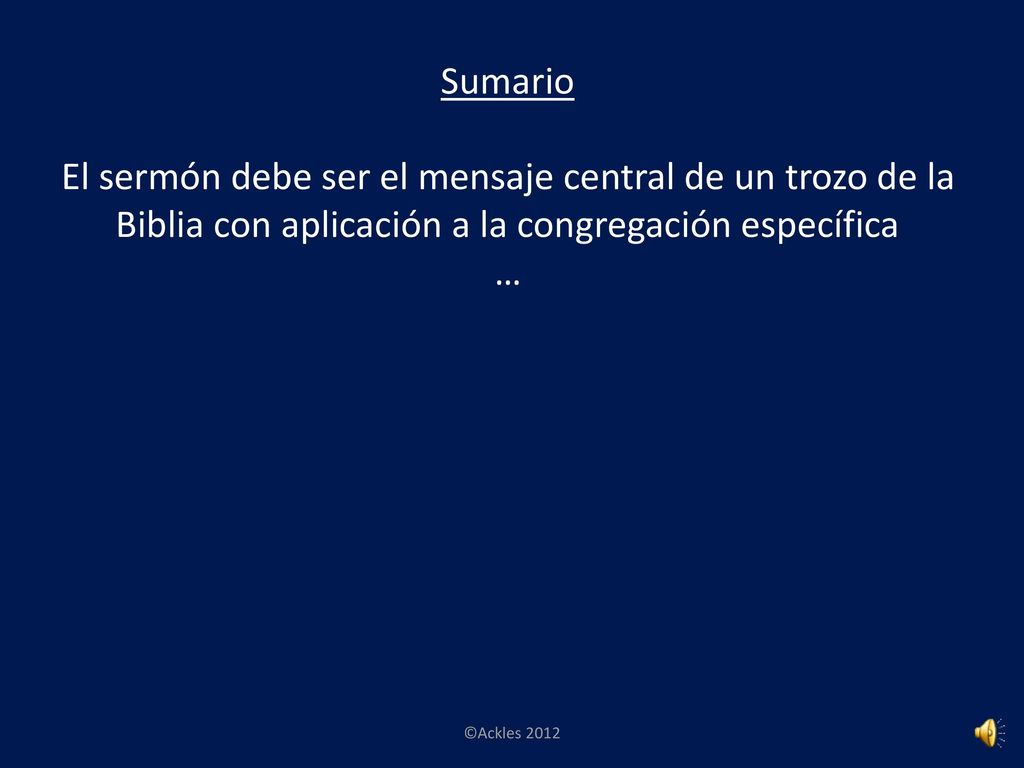 Sumario

El sermón debe ser el mensaje central de un trozo de la Biblia con aplicación a la congregación específica
…

©Ackles 2012